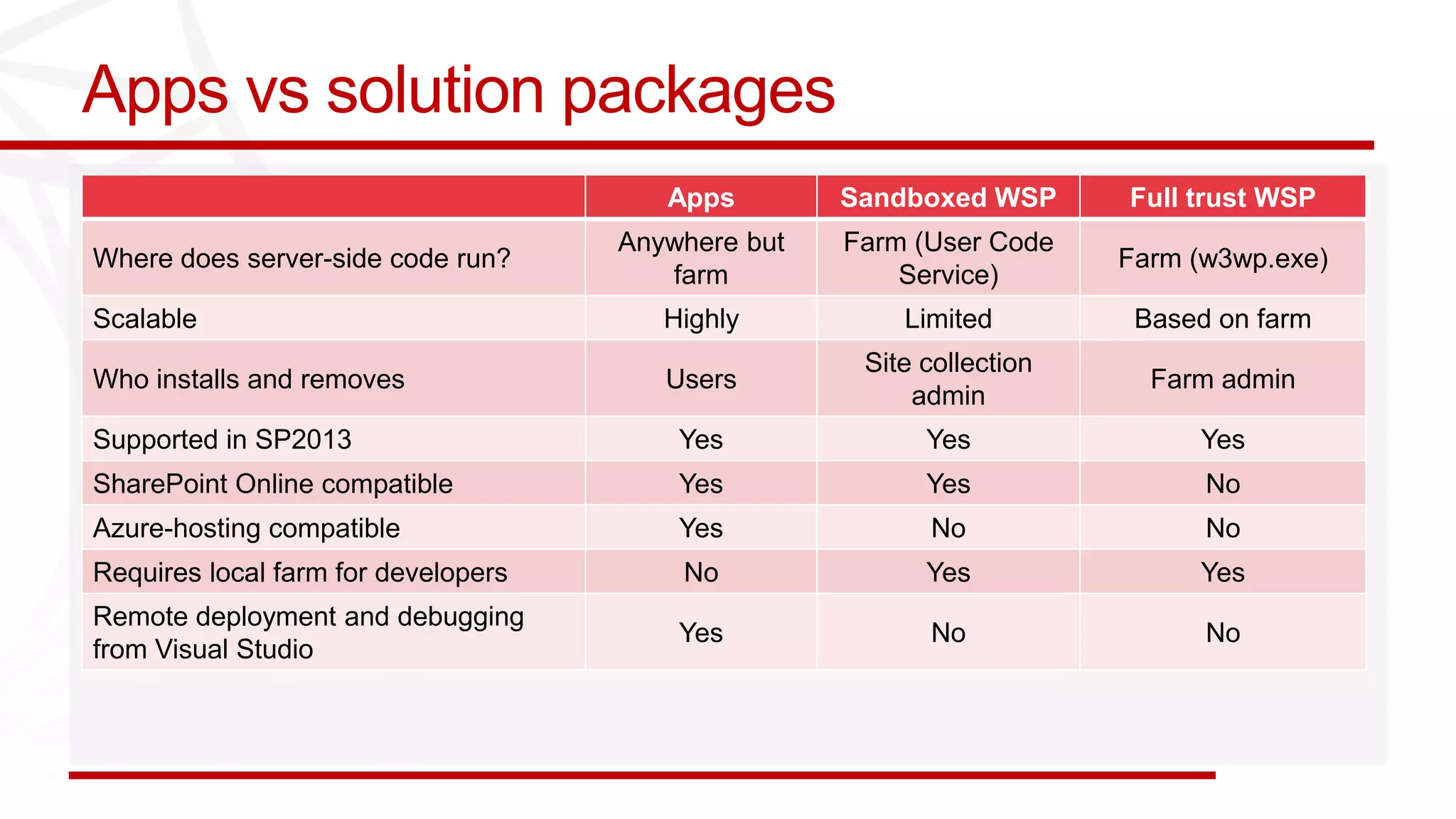 Apps vs solution packages

| | Apps | Sandboxed WSP | Full trust WSP |
|---|---|---|---|
| Where does server-side code run? | Anywhere but farm | Farm (User Code Service) | Farm (w3wp.exe) |
| Scalable | Highly | Limited | Based on farm |
| Who installs and removes | Users | Site collection admin | Farm admin |
| Supported in SP2013 | Yes | Yes | Yes |
| SharePoint Online compatible | Yes | Yes | No |
| Azure-hosting compatible | Yes | No | No |
| Requires local farm for developers | No | Yes | Yes |
| Remote deployment and debugging from Visual Studio | Yes | No | No |